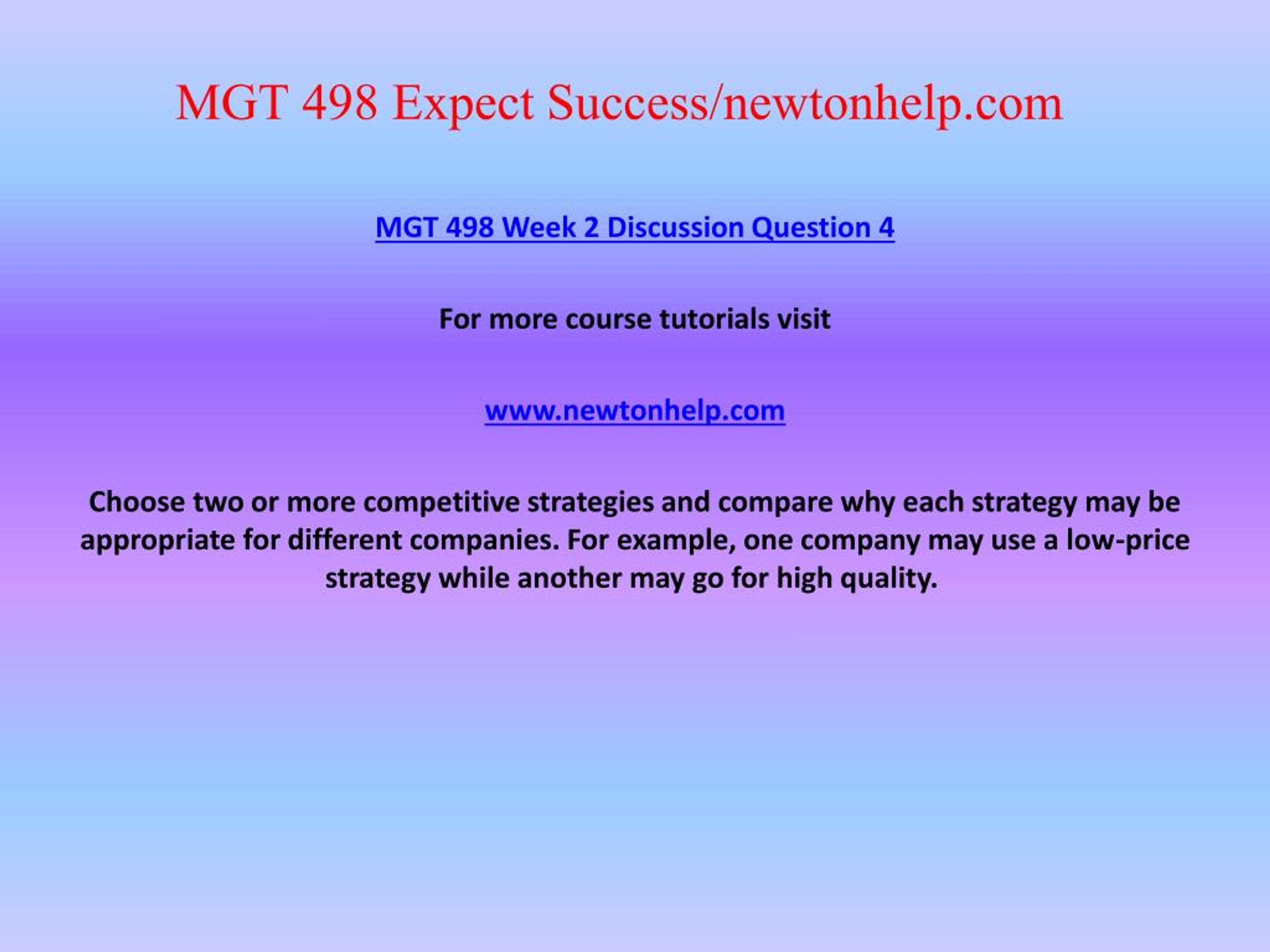 MGT 498 Expect Success/newtonhelp.com

MGT 498 Week 2 Discussion Question 4

For more course tutorials visit

www.newtonhelp.com

Choose two or more competitive strategies and compare why each strategy may be appropriate for different companies. For example, one company may use a low-price strategy while another may go for high quality.